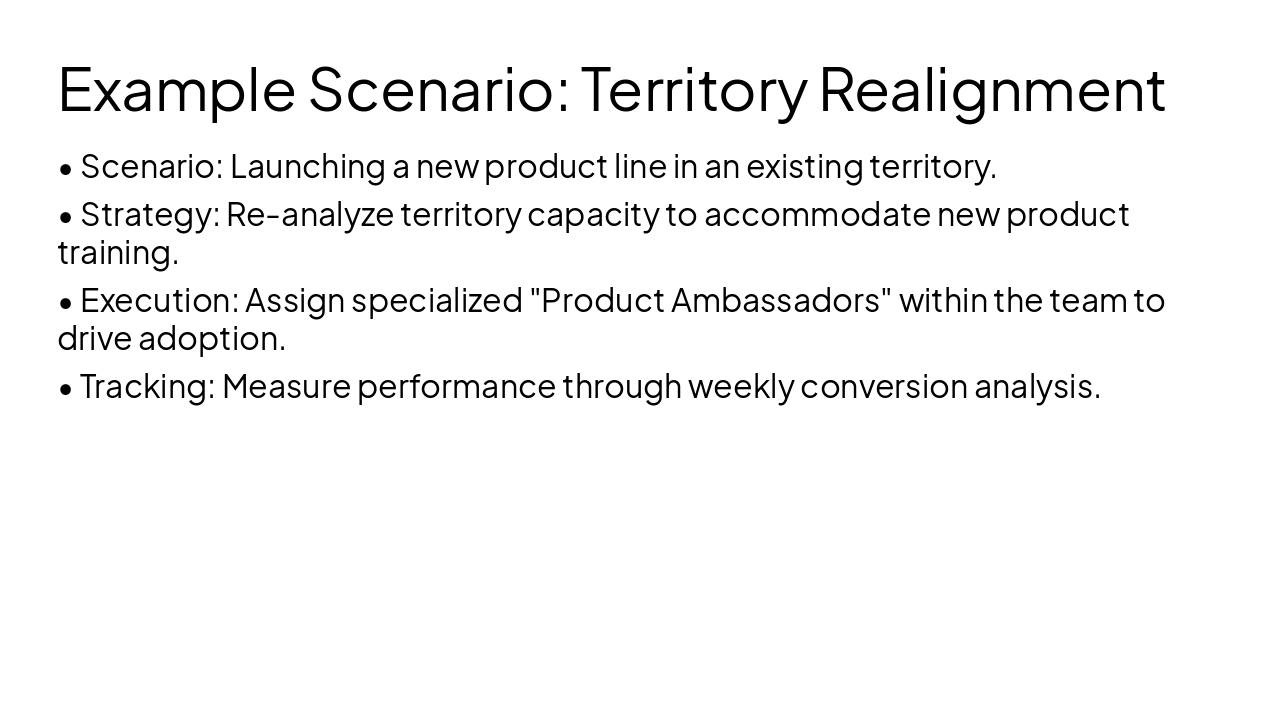 Example Scenario: Territory Realignment

• Scenario: Launching a new product line in an existing territory.

• Strategy: Re-analyze territory capacity to accommodate new product training.

• Execution: Assign specialized "Product Ambassadors" within the team to drive adoption.

• Tracking: Measure performance through weekly conversion analysis.